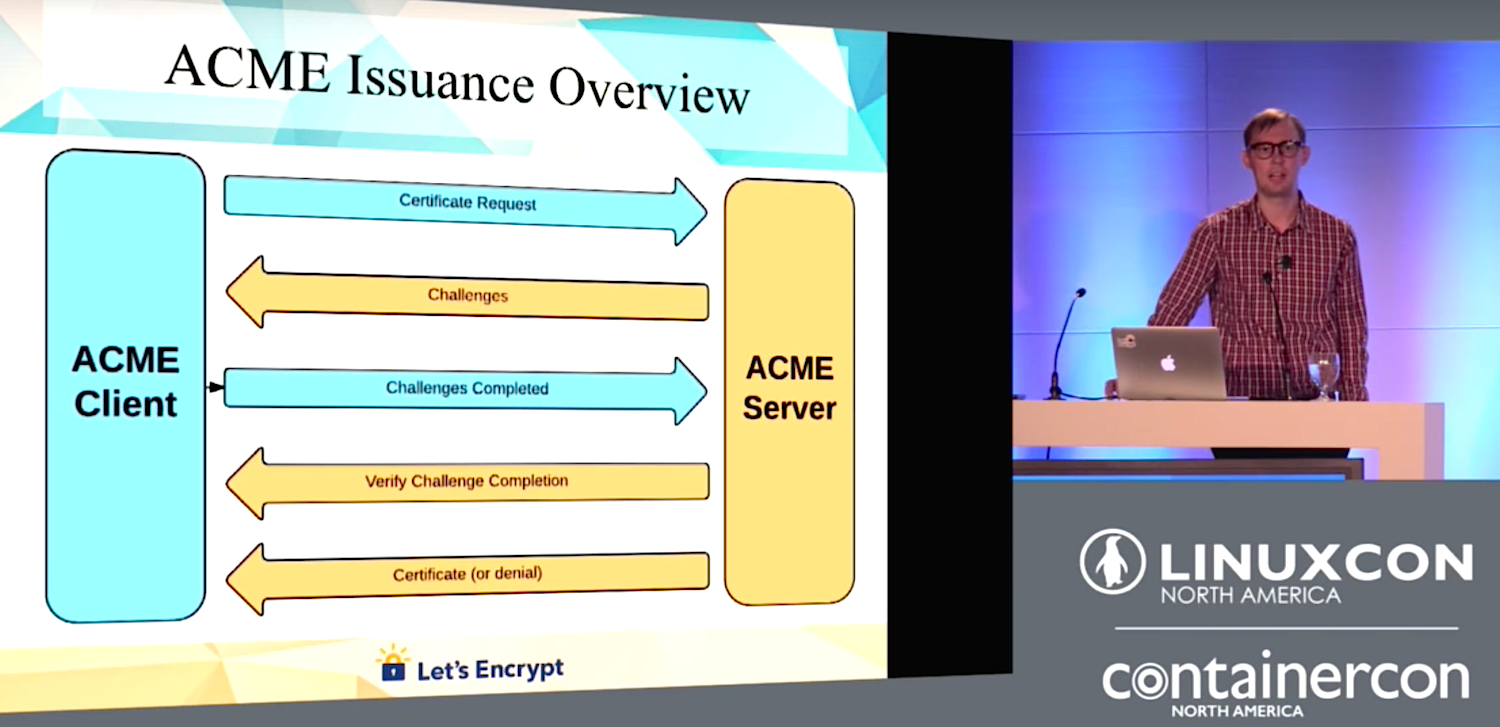 ACME Issuance Overview

ACME Client

Certificate Request

Challenges

Challenges Completed

Verify Challenge Completion

Certificate (or denial)

ACME Server

Let's Encrypt

LINUXCON NORTH AMERICA

containercon NORTH AMERICA